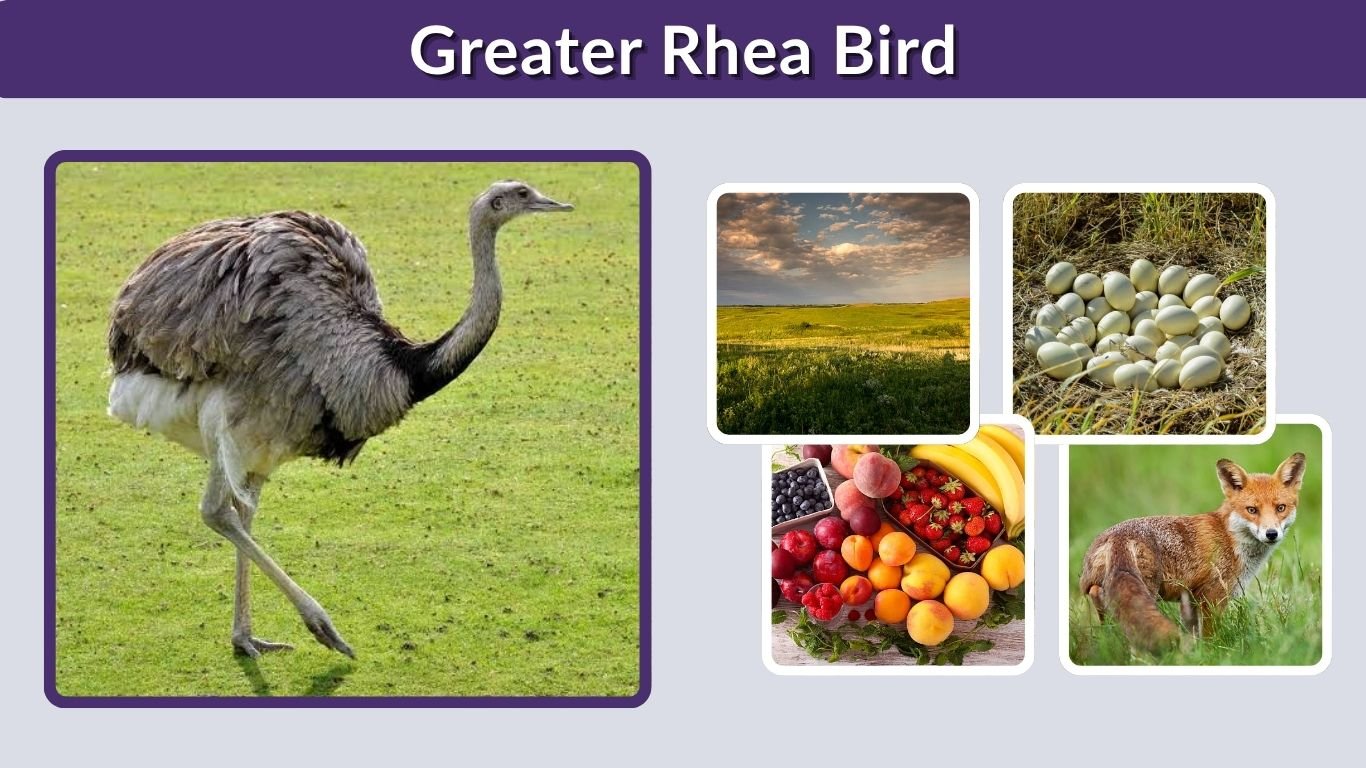 Greater Rhea Bird